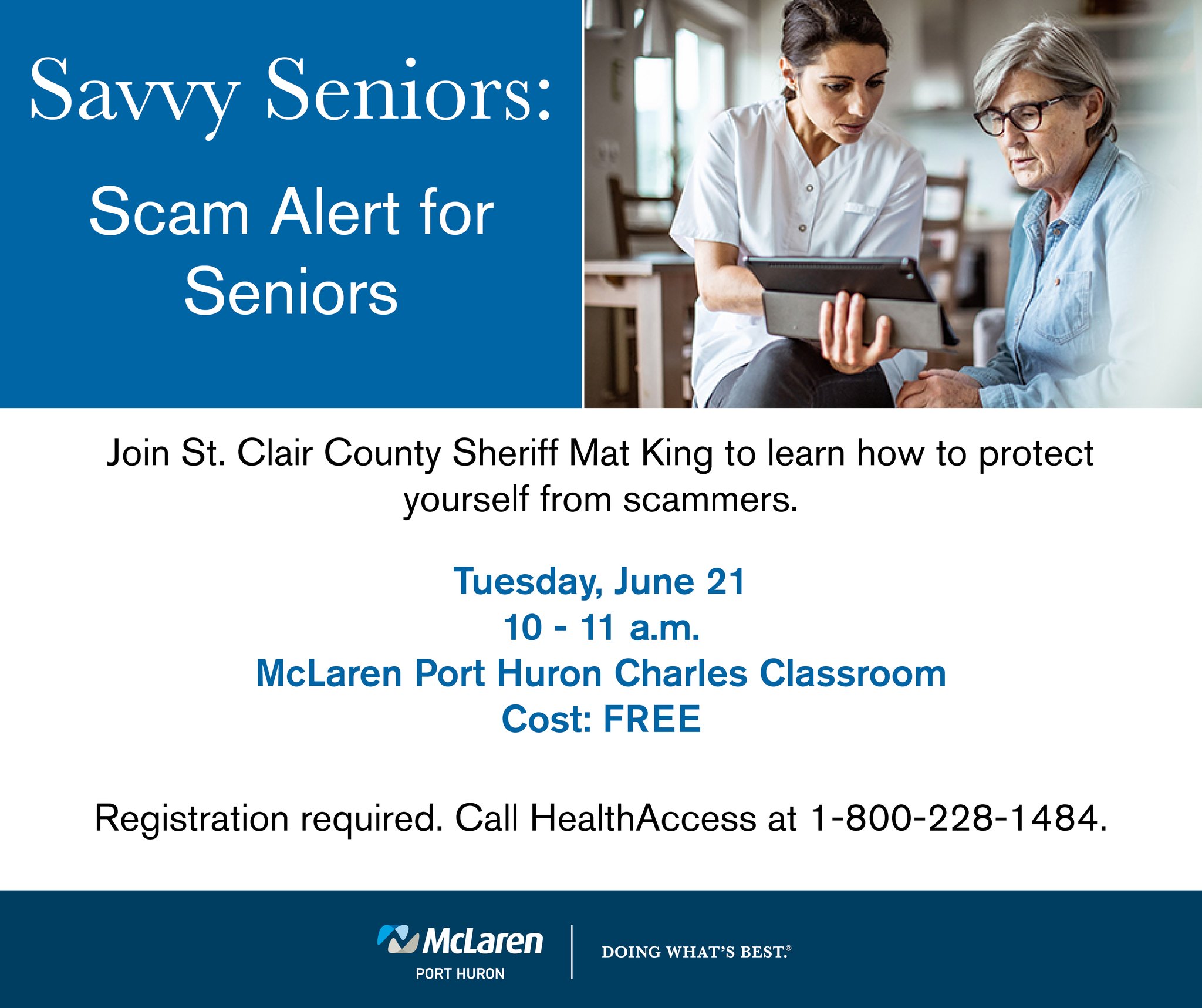 Savvy Seniors:

Scam Alert for Seniors

Join St. Clair County Sheriff Mat King to learn how to protect yourself from scammers.

Tuesday, June 21
10 - 11 a.m.
McLaren Port Huron Charles Classroom
Cost: FREE

Registration required. Call HealthAccess at 1-800-228-1484.

McLaren
PORT HURON

DOING WHAT'S BEST.®